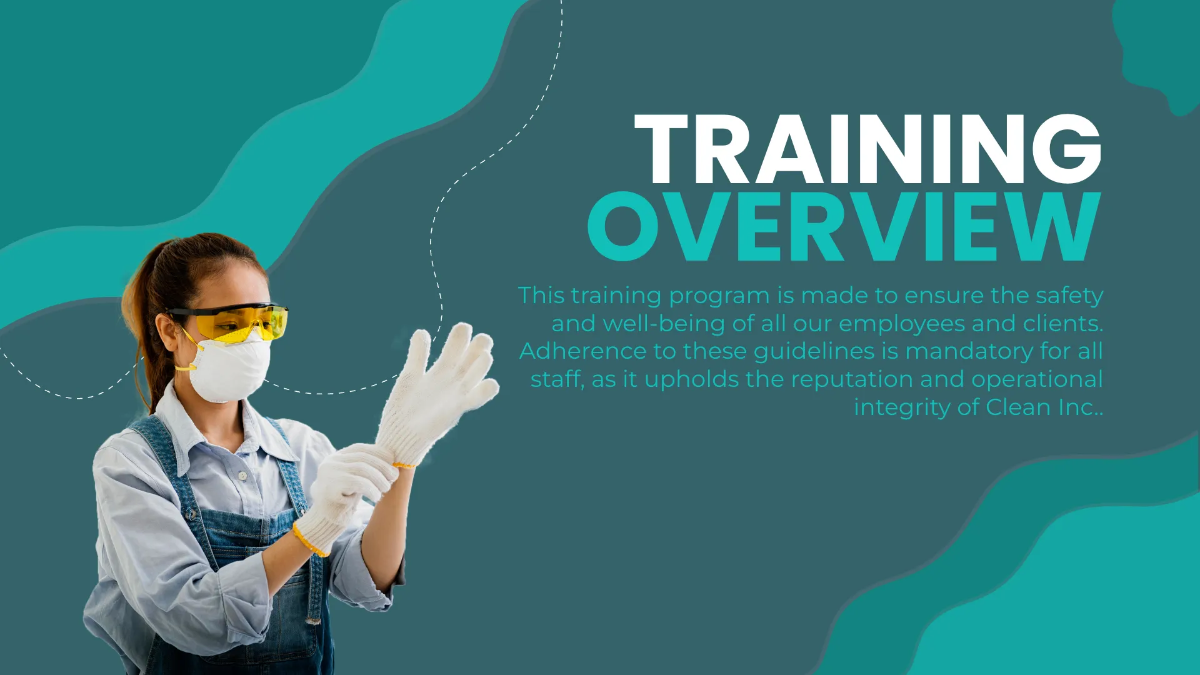 TRAINING
OVERVIEW

This training program is made to ensure the safety and well-being of all our employees and clients. Adherence to these guidelines is mandatory for all staff, as it upholds the reputation and operational integrity of Clean Inc..